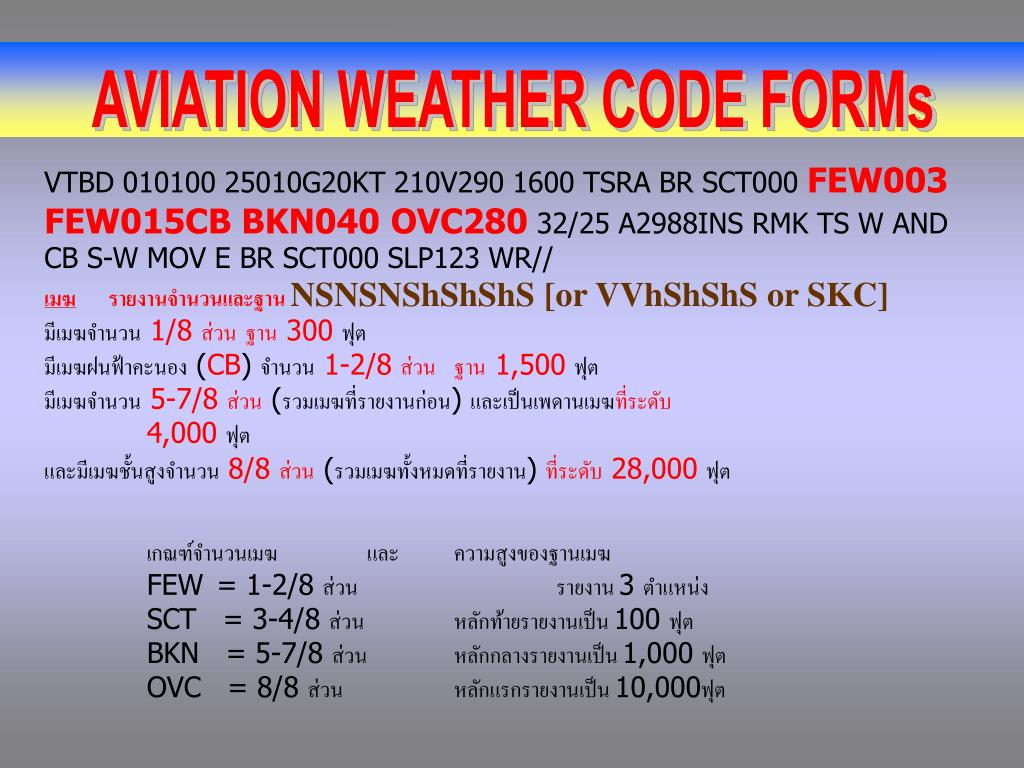 AVIATION WEATHER CODE FORMs

VTBD 010100 25010G20KT 210V290 1600 TSRA BR SCT000 FEW003 FEW015CB BKN040 OVC280 32/25 A2988INS RMK TS W AND CB S-W MOV E BR SCT000 SLP123 WR//

เมฆ รายงานจำนวนและฐาน NSNSNShShShS [or VVhShShS or SKC]

มีเมฆจำนวน 1/8 ส่วน ฐาน 300 ฟุต

มีเมฆฝนฟ้าคะนอง (CB) จำนวน 1-2/8 ส่วน ฐาน 1,500 ฟุต

มีเมฆจำนวน 5-7/8 ส่วน (รวมเมฆที่รายงานก่อน) และเป็นเพดานเมฆที่ระดับ 4,000 ฟุต

และมีเมฆชั้นสูงจำนวน 8/8 ส่วน (รวมเมฆทั้งหมดที่รายงาน) ที่ระดับ 28,000 ฟุต

เกณฑ์จำนวนเมฆ และ ความสูงของฐานเมฆ

FEW = 1-2/8 ส่วน รายงาน 3 ตำแหน่ง

SCT = 3-4/8 ส่วน หลักท้ายรายงานเป็น 100 ฟุต

BKN = 5-7/8 ส่วน หลักกลางรายงานเป็น 1,000 ฟุต

OVC = 8/8 ส่วน หลักแรกรายงานเป็น 10,000ฟุต